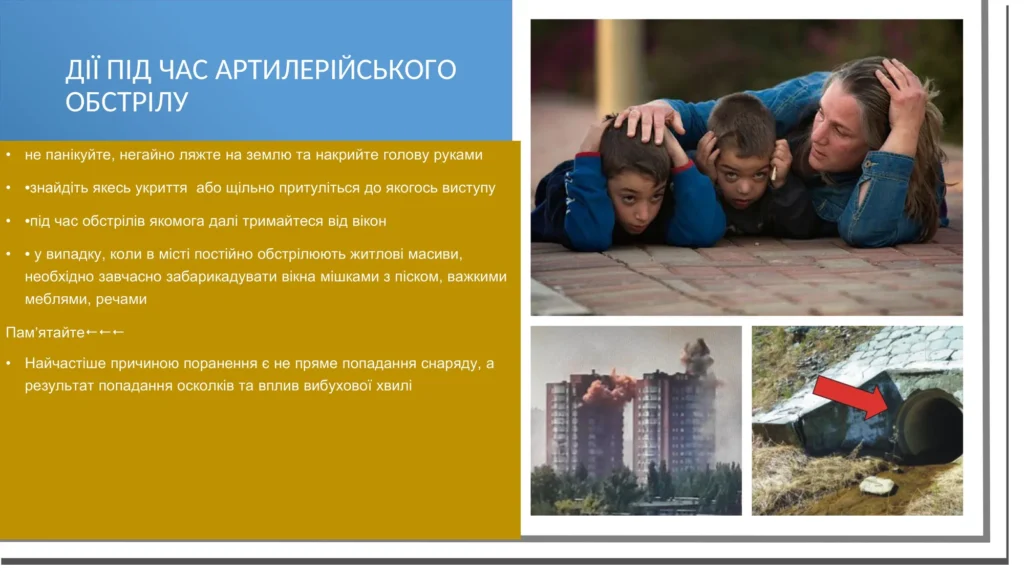 ДІЇ ПІД ЧАС АРТИЛЕРІЙСЬКОГО ОБСТРІЛУ

• не панікуйте, негайно ляжте на землю та накрийте голову руками

• •знайдіть якесь укриття або щільно притуліться до якогось виступу

• •під час обстрілів якомога далі тримайтеся від вікон

• • у випадку, коли в місті постійно обстрілюють житлові масиви, необхідно завчасно забарикадувати вікна мішками з піском, важкими меблями, речами

Пам'ятайте←←←

• Найчастіше причиною поранення є не пряме попадання снаряду, а результат попадання осколків та вплив вибухової хвилі